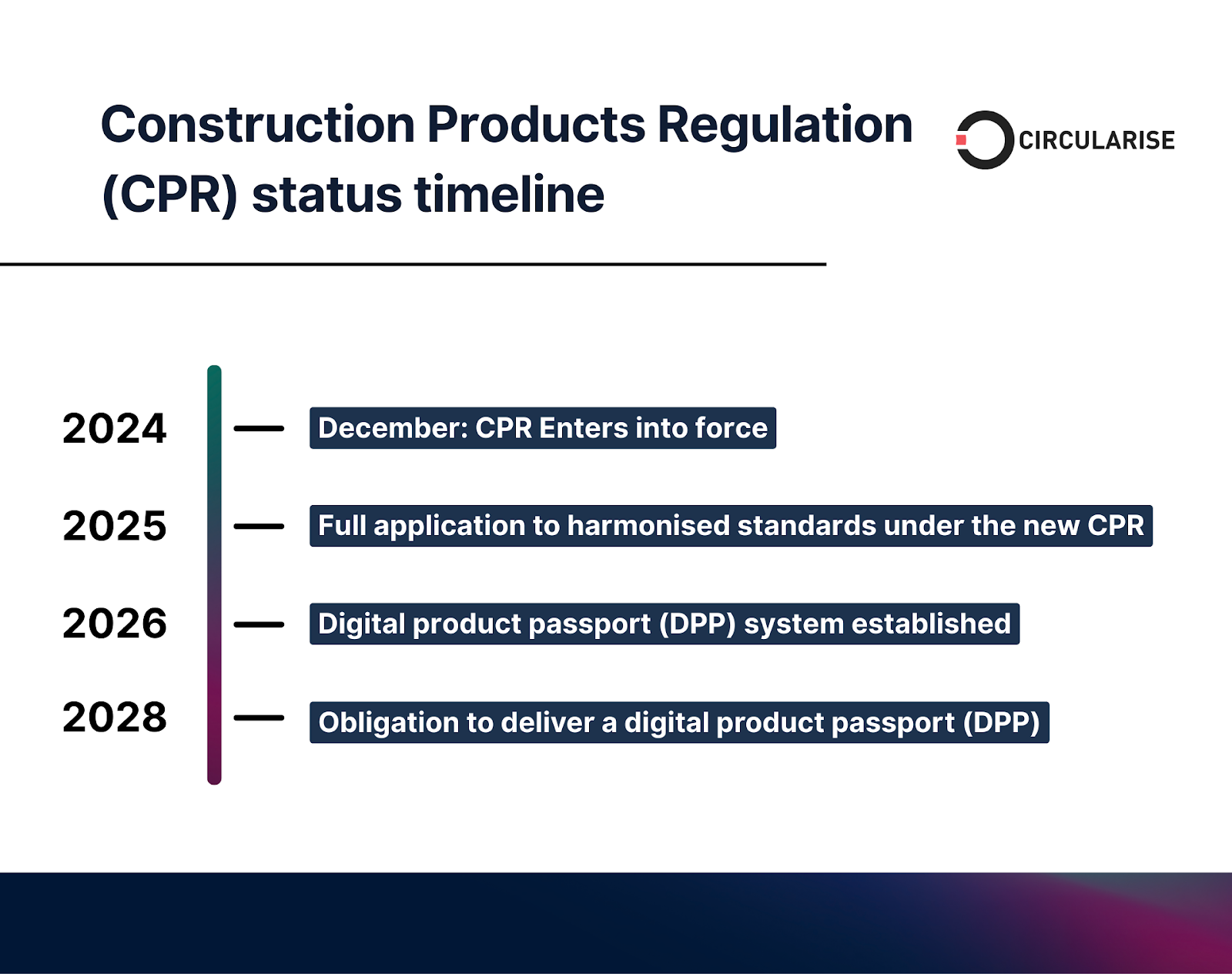 Construction Products Regulation (CPR) status timeline

CIRCULARISE

2024 — December: CPR Enters into force

2025 — Full application to harmonised standards under the new CPR

2026 — Digital product passport (DPP) system established

2028 — Obligation to deliver a digital product passport (DPP)